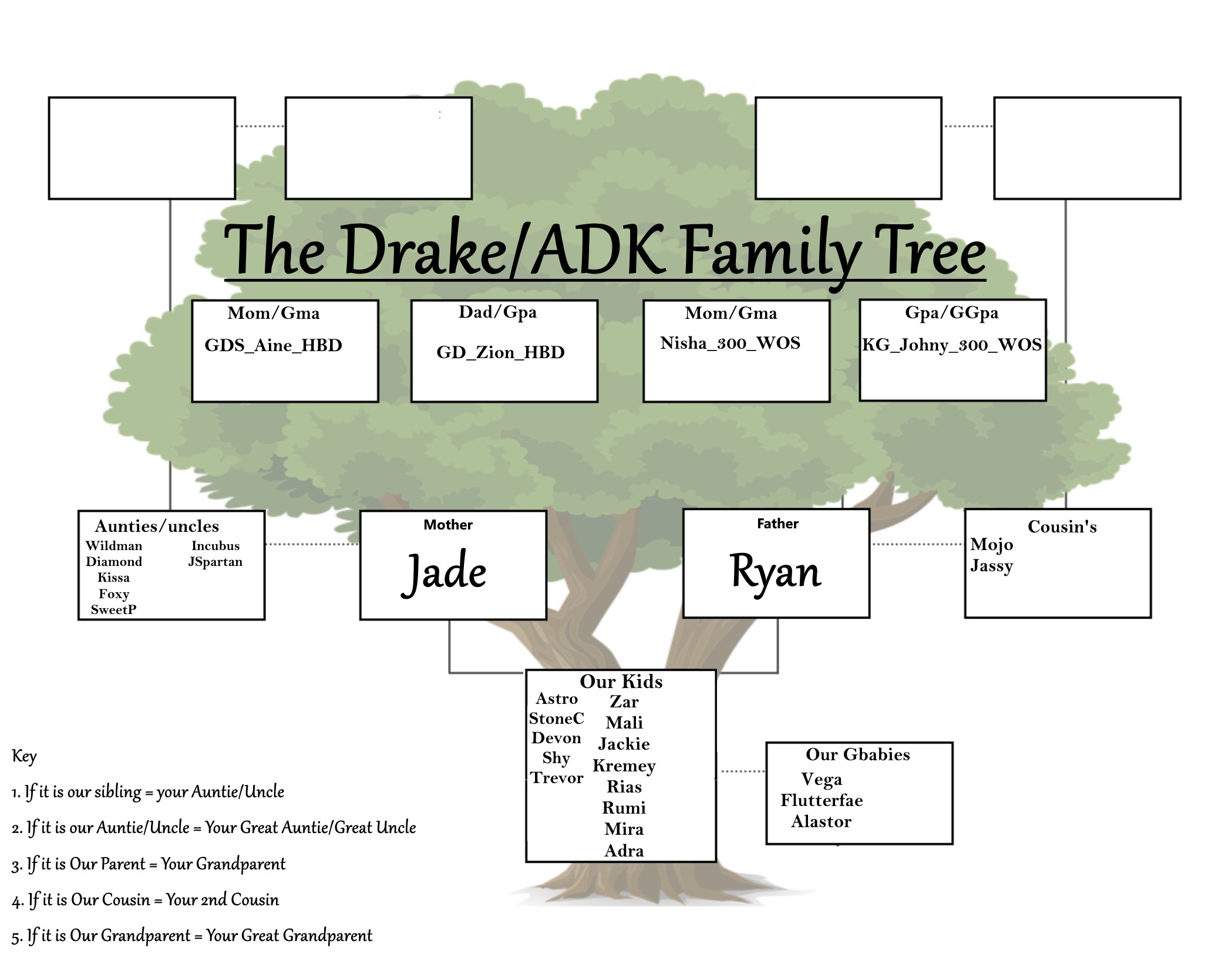 The Drake/ADK Family Tree

Mom/Gma
GDS_Aine_HBD

Dad/Gpa
GD_Zion_HBD

Mom/Gma
Nisha_300_WOS

Gpa/GGpa
KG_Johny_300_WOS

Aunties/uncles
Wildman
Diamond
Kissa
Foxy
SweetP
Incubus
JSpartan

Mother
Jade

Father
Ryan

Cousin's
Mojo
Jassy

Our Kids
Astro
StoneC
Devon
Shy
Trevor
Zar
Mali
Jackie
Kremey
Rias
Rumi
Mira
Adra

Our Gbabies
Vega
Flutterfae
Alastor

Key
1. If it is our sibling = your Auntie/Uncle
2. If it is our Auntie/Uncle = Your Great Auntie/Great Uncle
3. If it is Our Parent = Your Grandparent
4. If it is Our Cousin = Your 2nd Cousin
5. If it is Our Grandparent = Your Great Grandparent